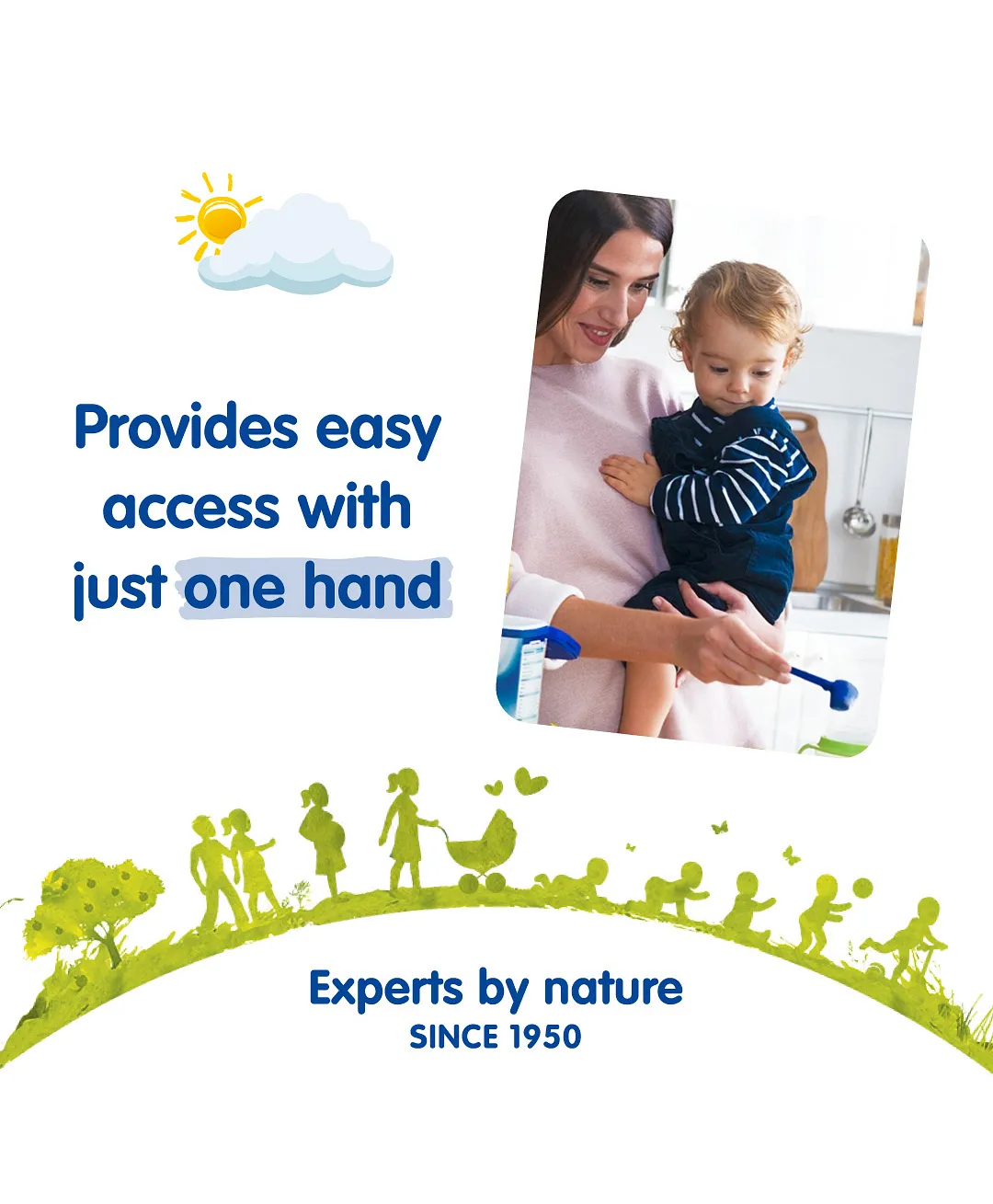 Provides easy access with just one hand

Experts by nature
SINCE 1950